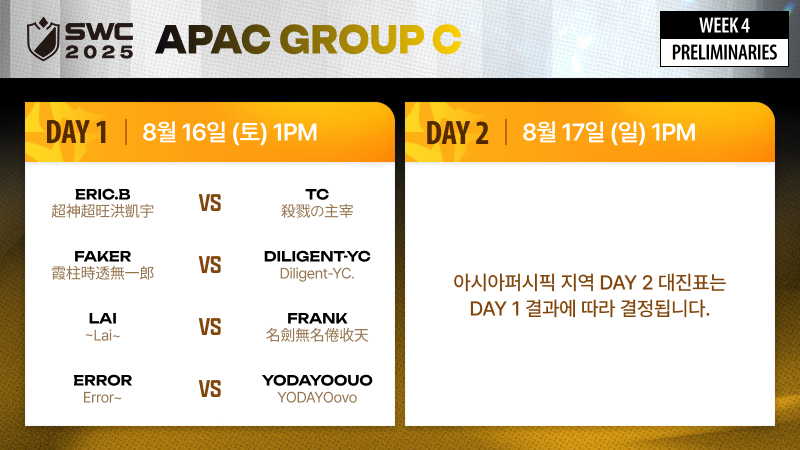 SWC 2025

APAC GROUP C

WEEK 4
PRELIMINARIES

DAY 1 | 8월 16일 (토) 1PM

ERIC.B
超神超旺洪凱宇

VS

TC
殺戮の主宰

FAKER
霞柱時透無一郎

VS

DILIGENT-YC
Diligent-YC.

LAI
~Lai~

VS

FRANK
名劍無名倦收天

ERROR
Error~

VS

YODAYOOUO
YODAYOovo

DAY 2 | 8월 17일 (일) 1PM

아시아퍼시픽 지역 DAY 2 대진표는 DAY 1 결과에 따라 결정됩니다.